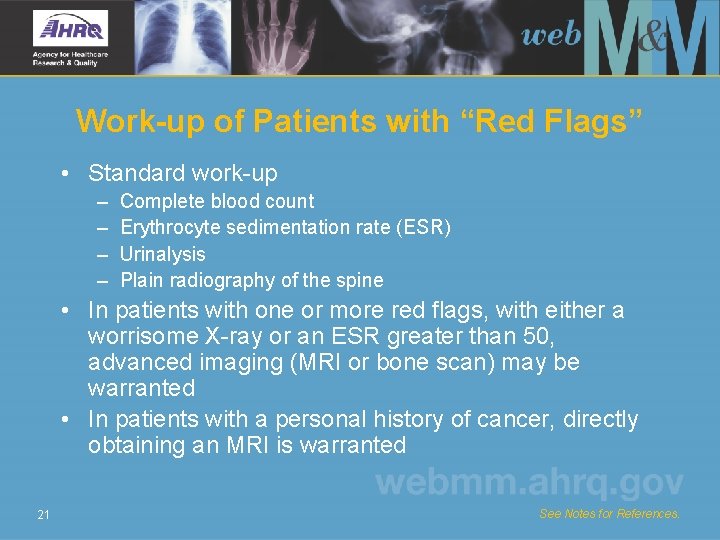 AHRQ
Agency for Healthcare Research & Quality

web M&M

Work-up of Patients with “Red Flags”

• Standard work-up
– Complete blood count
– Erythrocyte sedimentation rate (ESR)
– Urinalysis
– Plain radiography of the spine

• In patients with one or more red flags, with either a worrisome X-ray or an ESR greater than 50, advanced imaging (MRI or bone scan) may be warranted

• In patients with a personal history of cancer, directly obtaining an MRI is warranted

webmm.ahrq.gov

21

See Notes for References.